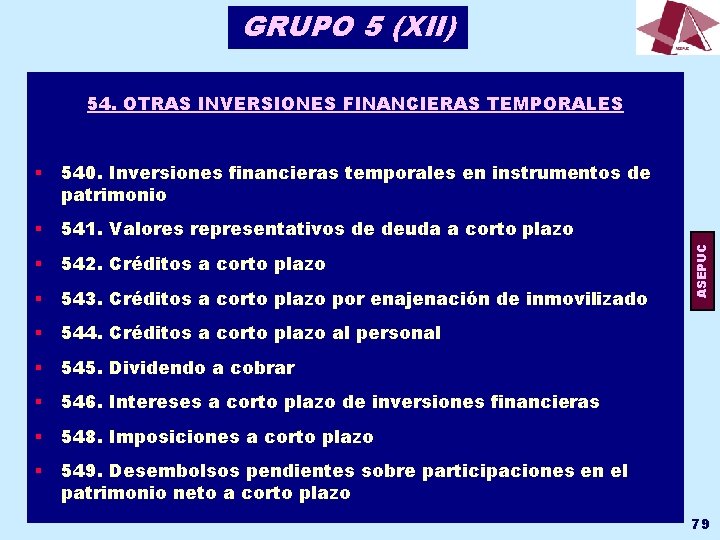 GRUPO 5 (XII)

ASEPUC

54. OTRAS INVERSIONES FINANCIERAS TEMPORALES

▪ 540. Inversiones financieras temporales en instrumentos de patrimonio

▪ 541. Valores representativos de deuda a corto plazo

▪ 542. Créditos a corto plazo

▪ 543. Créditos a corto plazo por enajenación de inmovilizado

▪ 544. Créditos a corto plazo al personal

▪ 545. Dividendo a cobrar

▪ 546. Intereses a corto plazo de inversiones financieras

▪ 548. Imposiciones a corto plazo

▪ 549. Desembolsos pendientes sobre participaciones en el patrimonio neto a corto plazo

ASEPUC

79